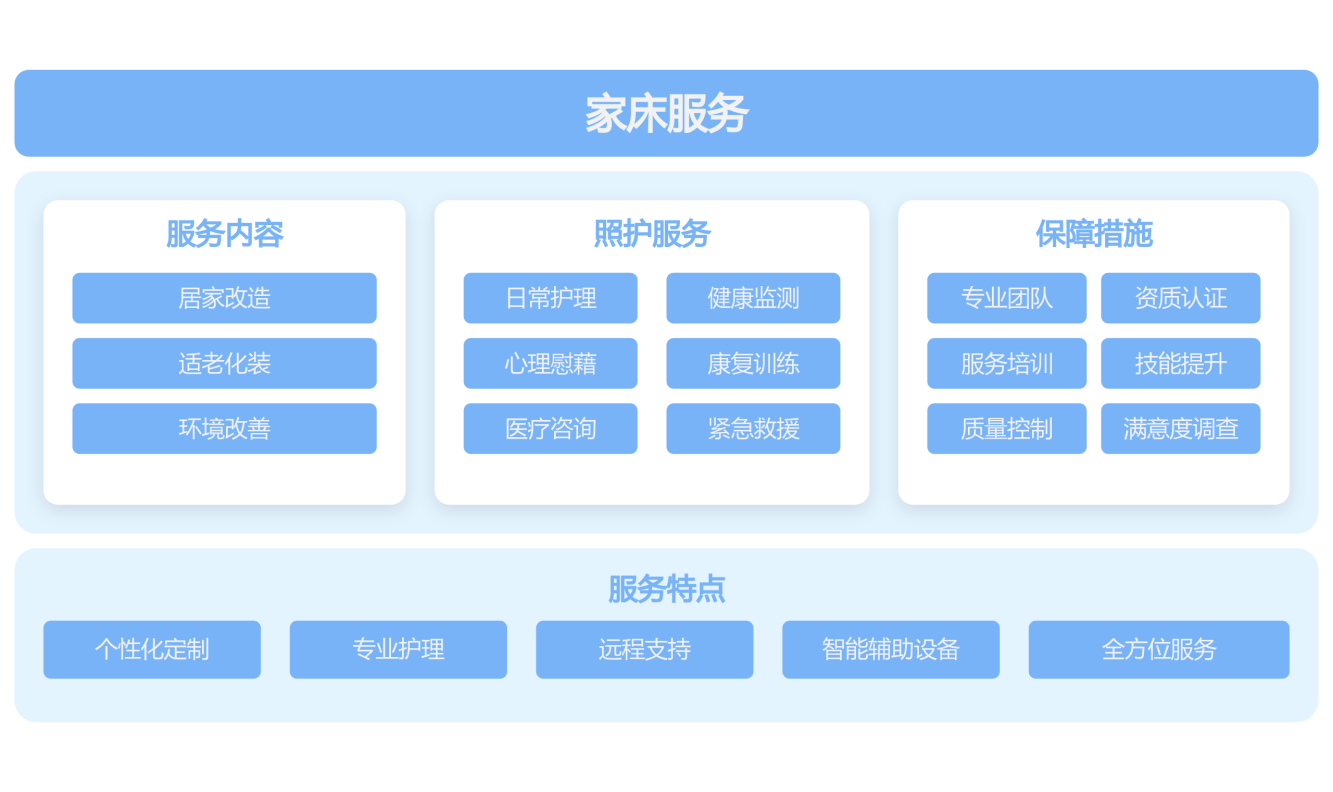 家床服务

服务内容
居家改造
适老化装
环境改善

照护服务
日常护理
健康监测
心理慰藉
康复训练
医疗咨询
紧急救援

保障措施
专业团队
资质认证
服务培训
技能提升
质量控制
满意度调查

服务特点
个性化定制
专业护理
远程支持
智能辅助设备
全方位服务